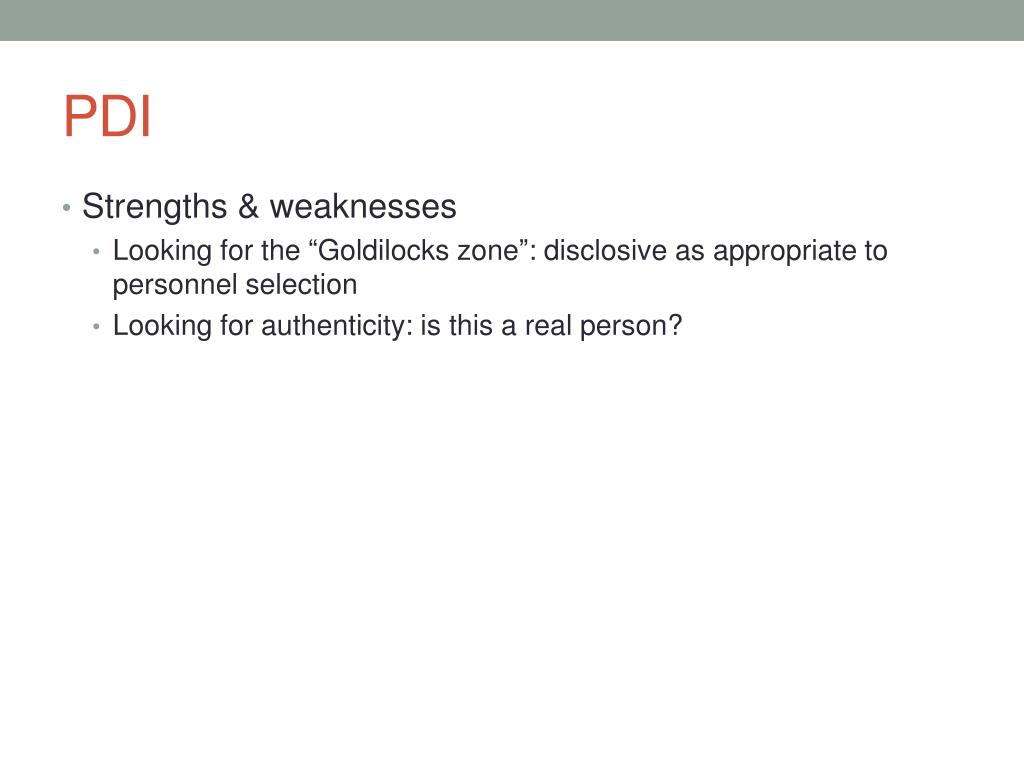 PDI

• Strengths & weaknesses
  • Looking for the “Goldilocks zone”: disclosive as appropriate to personnel selection
  • Looking for authenticity: is this a real person?